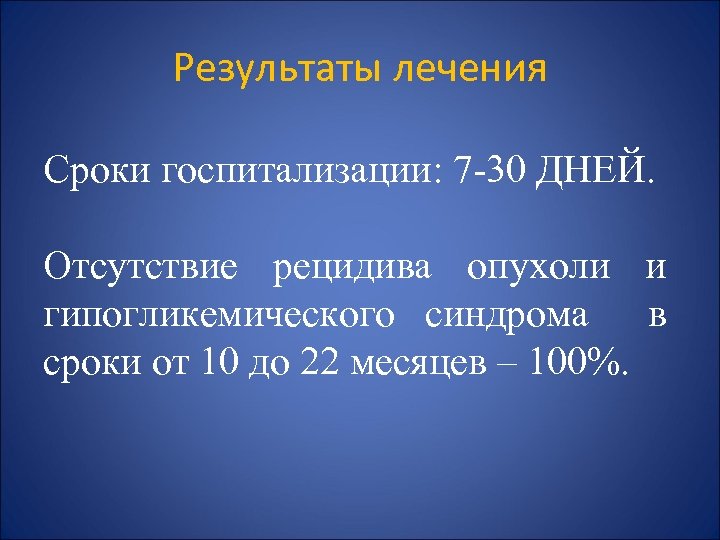 Результаты лечения

Сроки госпитализации: 7-30 ДНЕЙ.

Отсутствие рецидива опухоли и гипогликемического синдрома в сроки от 10 до 22 месяцев – 100%.